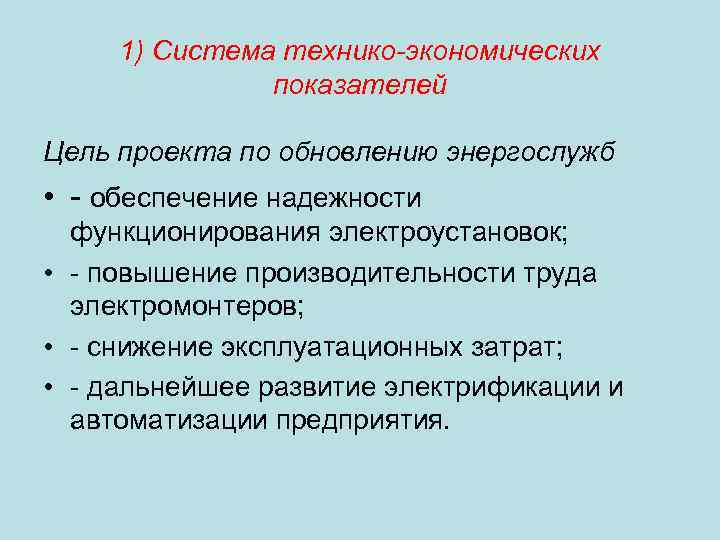 1) Система технико-экономических показателей

Цель проекта по обновлению энергослужб

• - обеспечение надежности функционирования электроустановок;
• - повышение производительности труда электромонтеров;
• - снижение эксплуатационных затрат;
• - дальнейшее развитие электрификации и автоматизации предприятия.